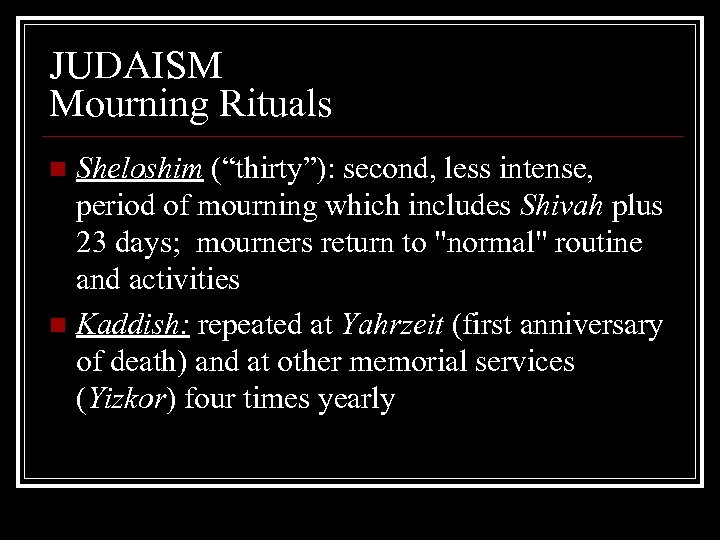 JUDAISM
Mourning Rituals

■ Sheloshim (“thirty”): second, less intense, period of mourning which includes Shivah plus 23 days;  mourners return to "normal" routine and activities

■ Kaddish: repeated at Yahrzeit (first anniversary of death) and at other memorial services (Yizkor) four times yearly